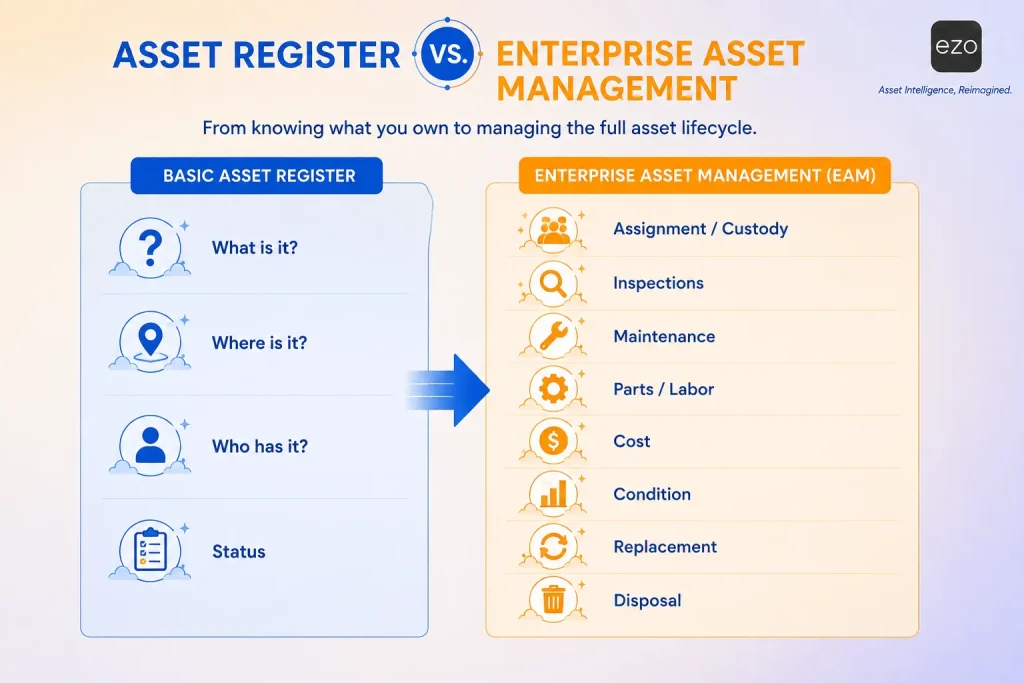 ASSET REGISTER VS. ENTERPRISE ASSET MANAGEMENT

ezo

Asset Intelligence, Reimagined.

From knowing what you own to managing the full asset lifecycle.

BASIC ASSET REGISTER

What is it?

Where is it?

Who has it?

Status

ENTERPRISE ASSET MANAGEMENT (EAM)

Assignment / Custody

Inspections

Maintenance

Parts / Labor

Cost

Condition

Replacement

Disposal